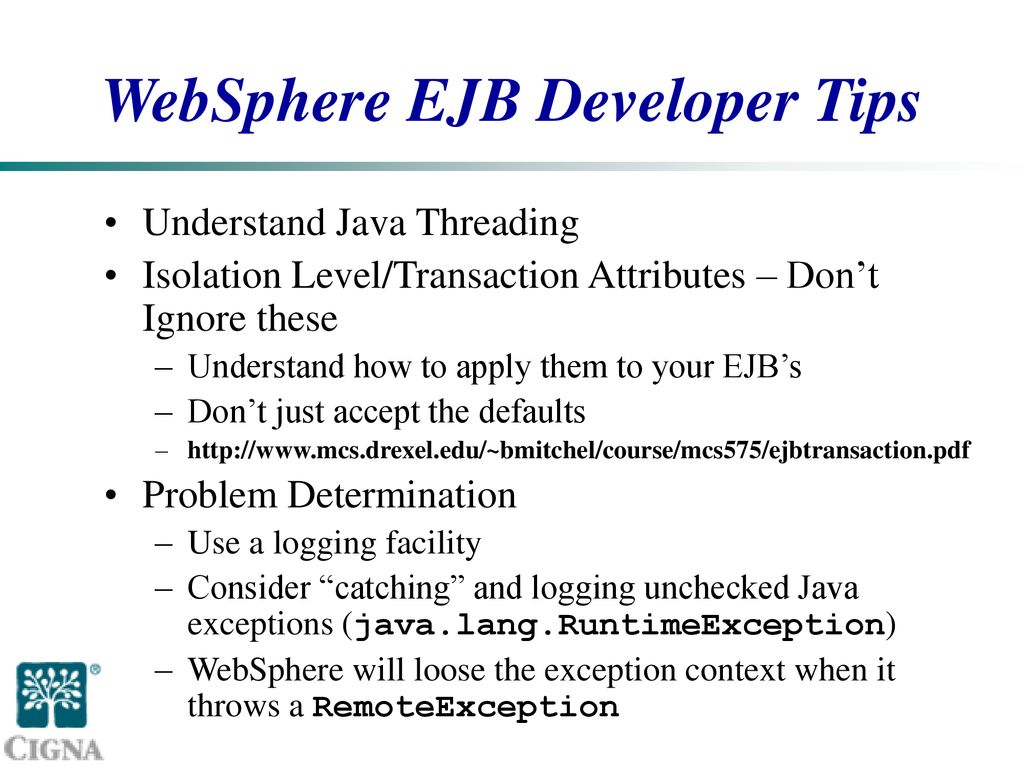 WebSphere EJB Developer Tips

• Understand Java Threading
• Isolation Level/Transaction Attributes – Don’t Ignore these
  – Understand how to apply them to your EJB’s
  – Don’t just accept the defaults
  – http://www.mcs.drexel.edu/~bmitchel/course/mcs575/ejbtransaction.pdf
• Problem Determination
  – Use a logging facility
  – Consider “catching” and logging unchecked Java exceptions (java.lang.RuntimeException)
  – WebSphere will loose the exception context when it throws a RemoteException

CIGNA